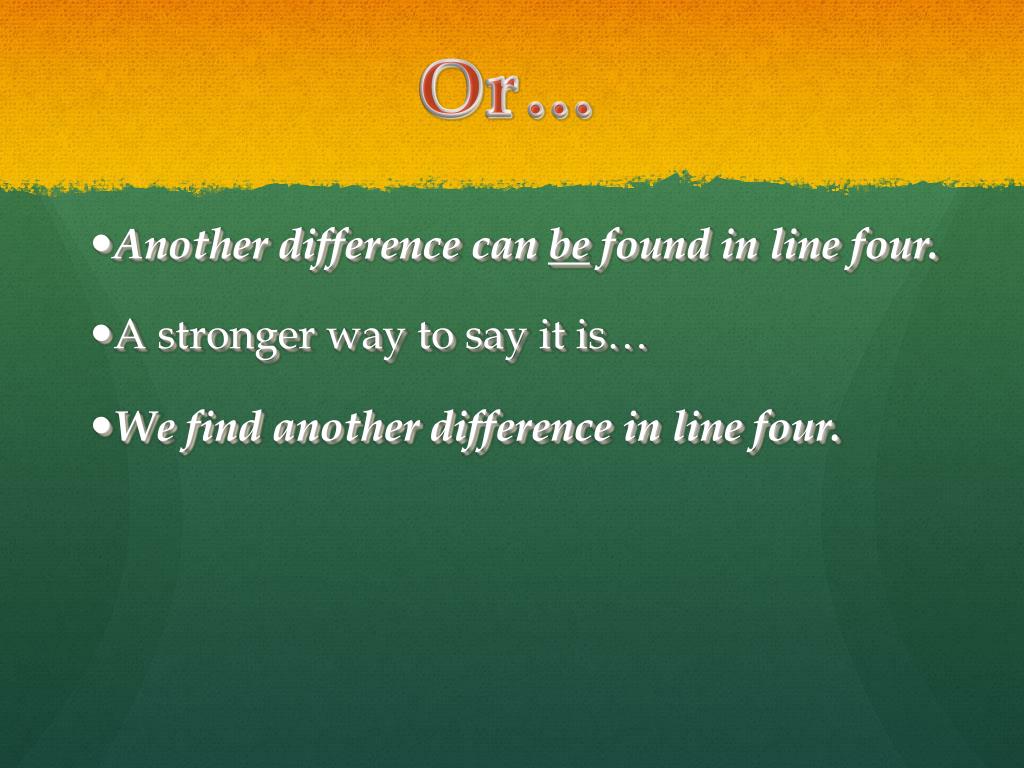 Or…

• Another difference can be found in line four.

• A stronger way to say it is…

• We find another difference in line four.